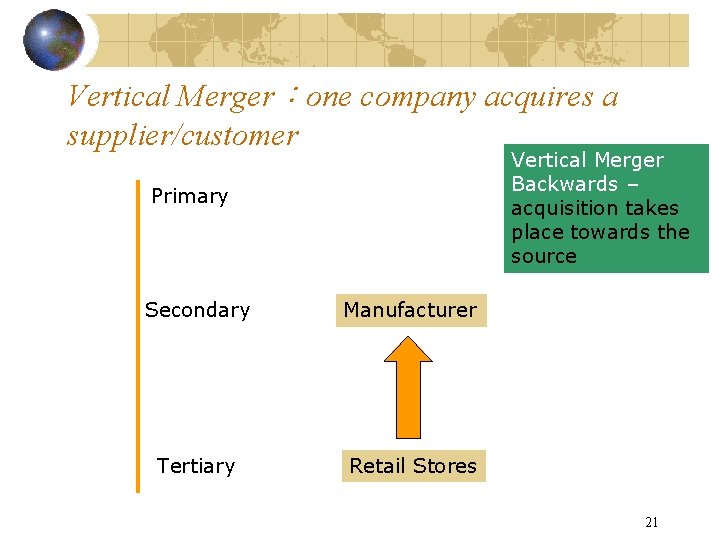 Vertical Merger：one company acquires a supplier/customer

Vertical Merger Backwards – acquisition takes place towards the source

Primary

Secondary

Manufacturer

Tertiary

Retail Stores

21